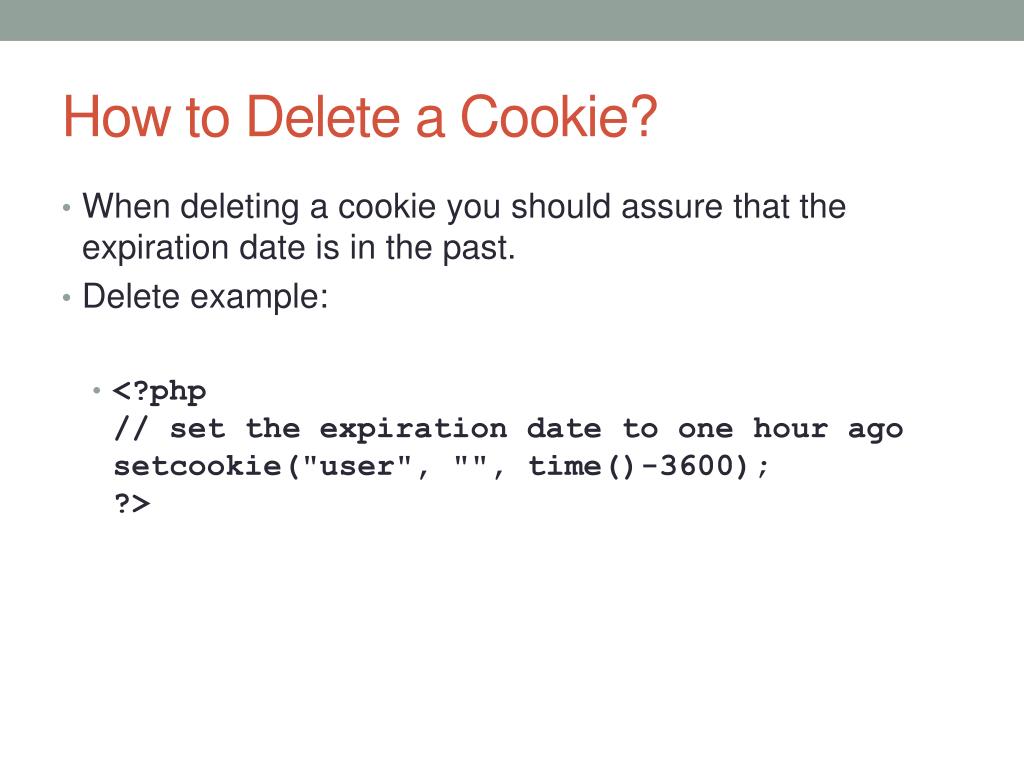 How to Delete a Cookie?

• When deleting a cookie you should assure that the expiration date is in the past.
• Delete example:

• <?php
// set the expiration date to one hour ago
setcookie("user", "", time()-3600);
?>